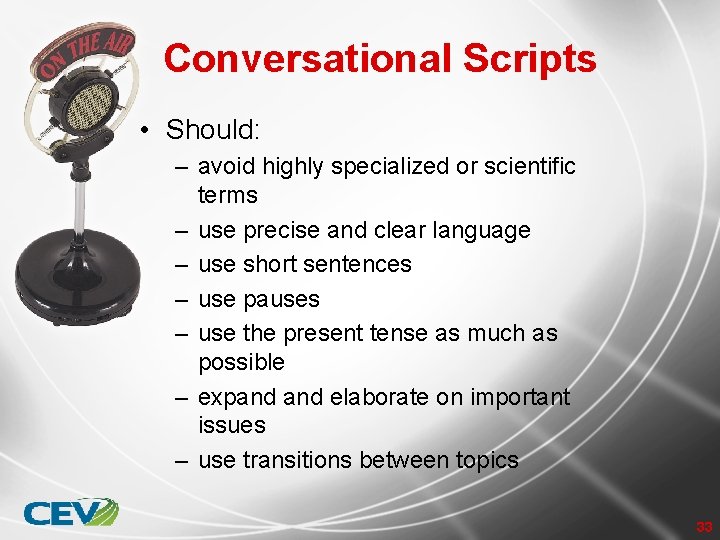 ON THE AIR

Conversational Scripts

• Should:
– avoid highly specialized or scientific terms
– use precise and clear language
– use short sentences
– use pauses
– use the present tense as much as possible
– expand and elaborate on important issues
– use transitions between topics

CEV

33